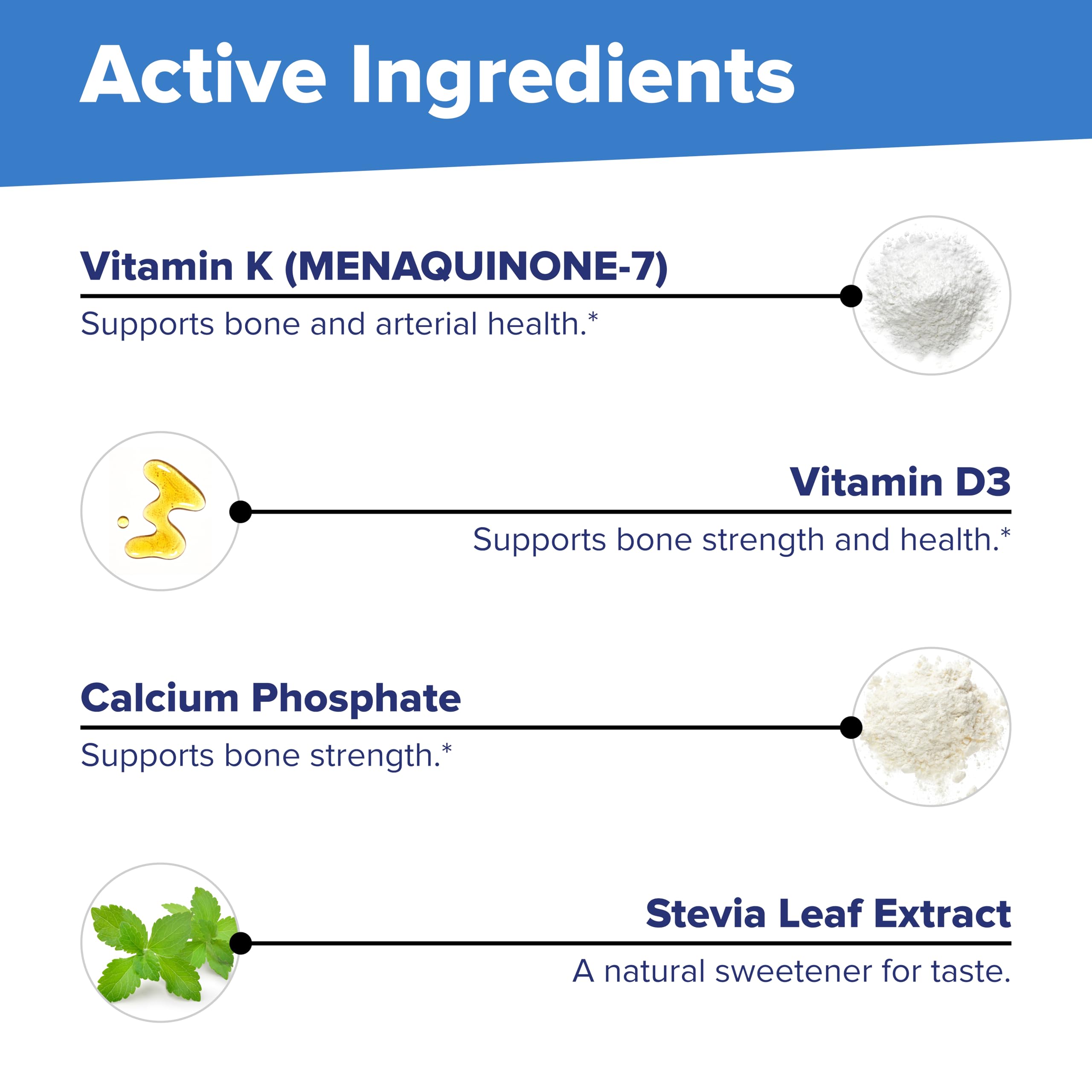 Active Ingredients

Vitamin K (MENAQUINONE-7)

Supports bone and arterial health.*

Vitamin D3

Supports bone strength and health.*

Calcium Phosphate

Supports bone strength.*

Stevia Leaf Extract

A natural sweetener for taste.